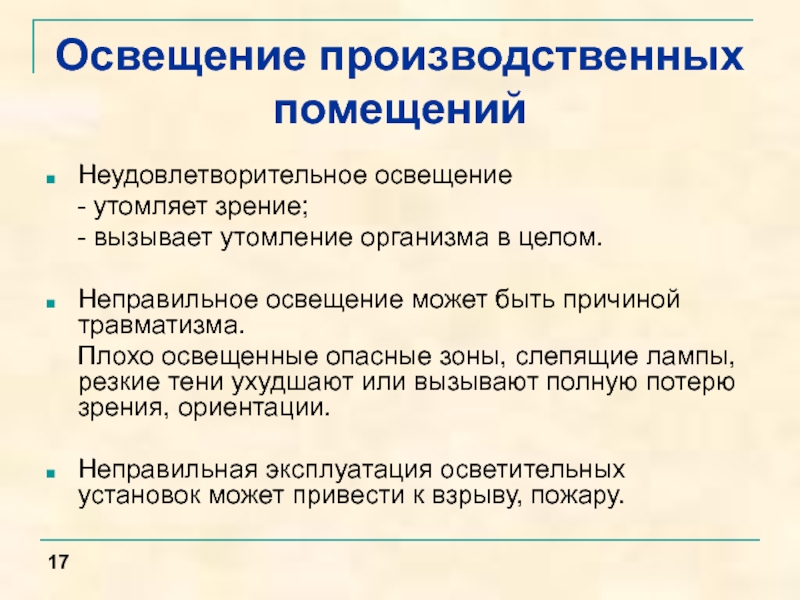 Освещение производственных помещений

Неудовлетворительное освещение
- утомляет зрение;
- вызывает утомление организма в целом.

Неправильное освещение может быть причиной травматизма.
Плохо освещенные опасные зоны, слепящие лампы, резкие тени ухудшают или вызывают полную потерю зрения, ориентации.

Неправильная эксплуатация осветительных установок может привести к взрыву, пожару.

17